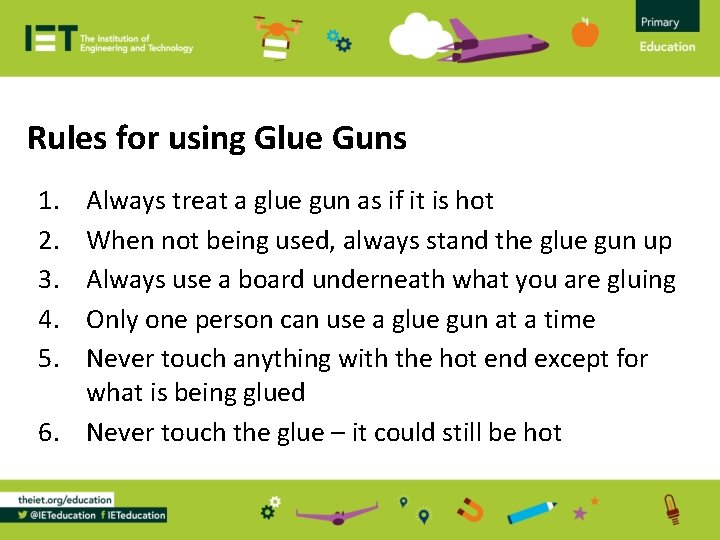 IET The Institution of Engineering and Technology

Primary
Education

Rules for using Glue Guns

1. Always treat a glue gun as if it is hot
2. When not being used, always stand the glue gun up
3. Always use a board underneath what you are gluing
4. Only one person can use a glue gun at a time
5. Never touch anything with the hot end except for what is being glued
6. Never touch the glue – it could still be hot

theiet.org/education
@IETeducation IETeducation